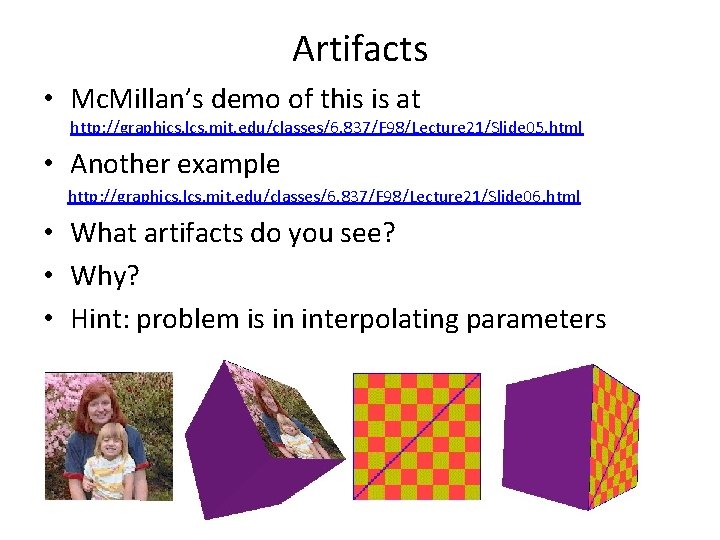 Artifacts

• McMillan's demo of this is at http://graphics.lcs.mit.edu/classes/6.837/F98/Lecture21/Slide05.html

• Another example http://graphics.lcs.mit.edu/classes/6.837/F98/Lecture21/Slide06.html

• What artifacts do you see?

• Why?

• Hint: problem is in interpolating parameters